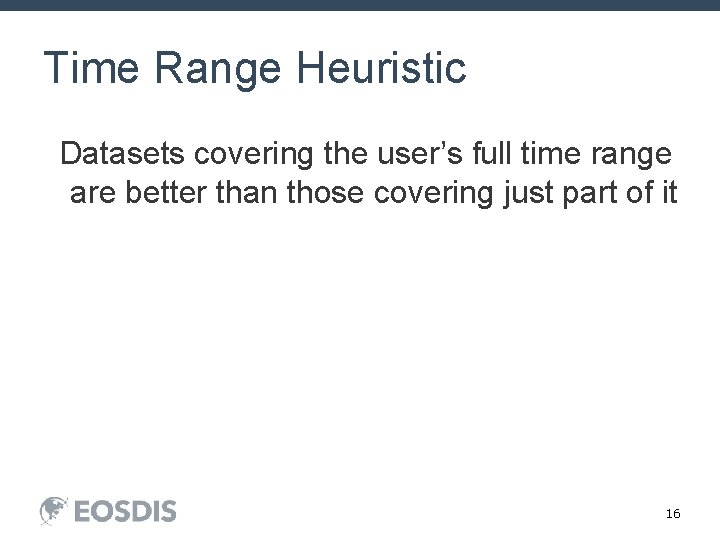 Time Range Heuristic

Datasets covering the user’s full time range are better than those covering just part of it

EOSDIS

16